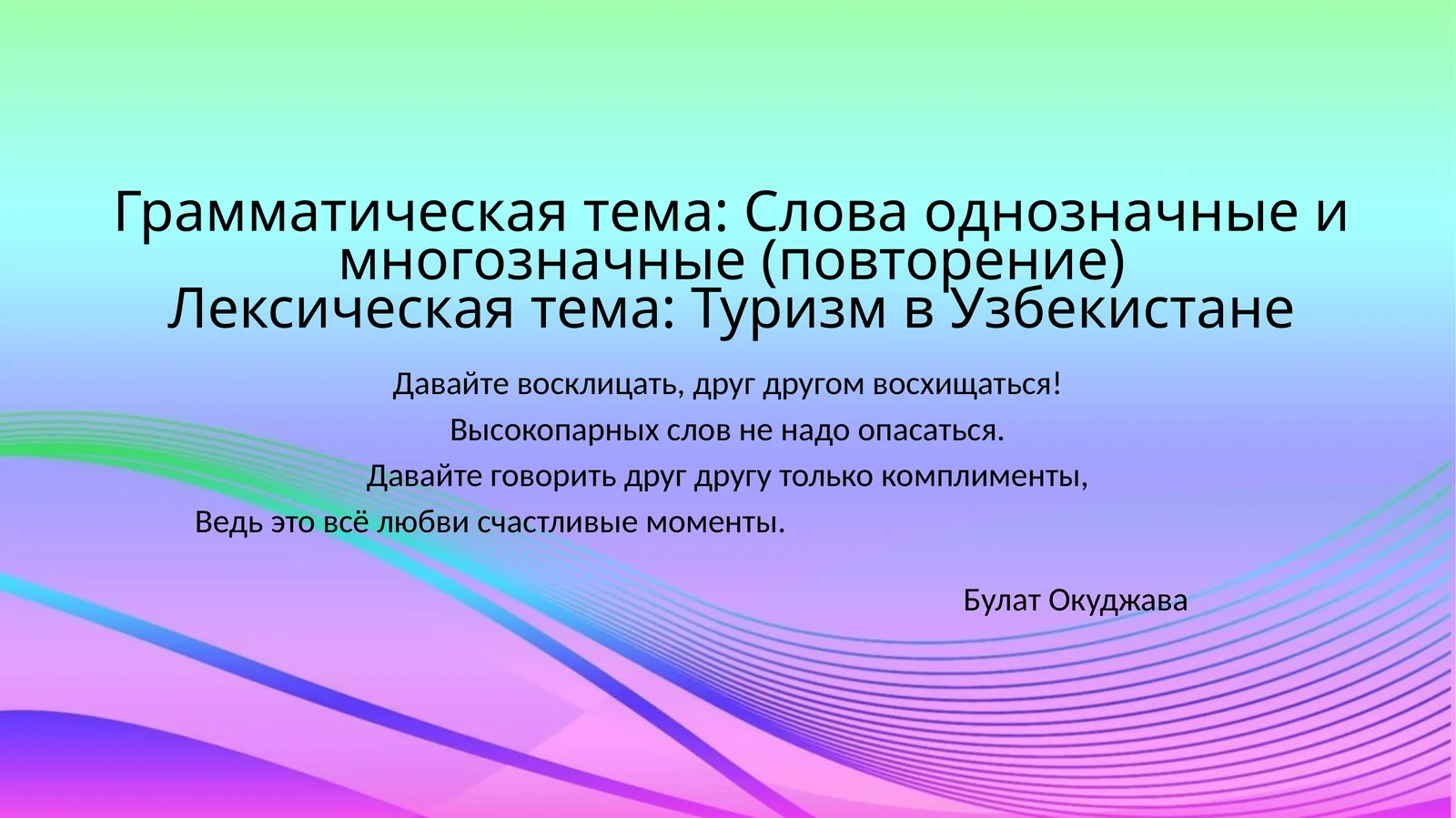 Грамматическая тема: Слова однозначные и многозначные (повторение)
Лексическая тема: Туризм в Узбекистане

Давайте восклицать, друг другом восхищаться!
Высокопарных слов не надо опасаться.
Давайте говорить друг другу только комплименты,
Ведь это всё любви счастливые моменты.

Булат Окуджава